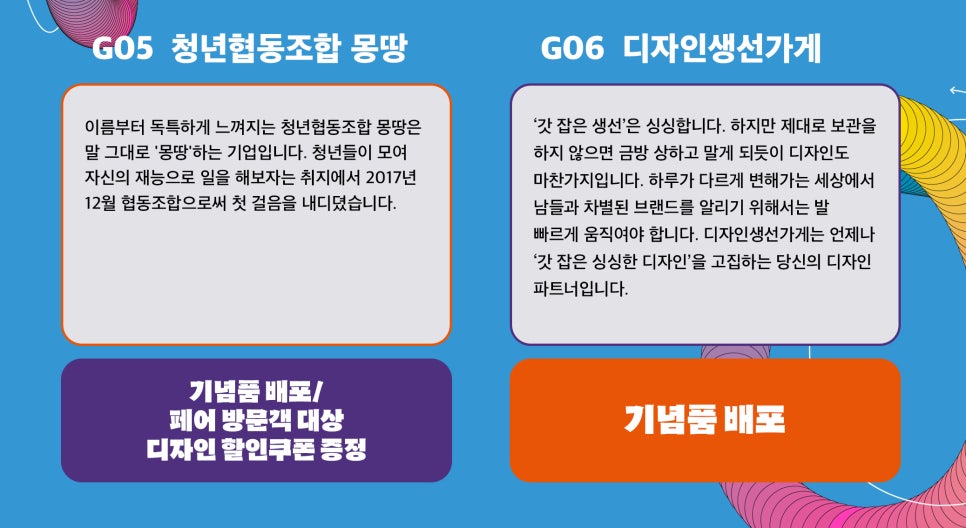 G05 청년협동조합 몽땅

이름부터 독특하게 느껴지는 청년협동조합 몽땅은 말 그대로 '몽땅'하는 기업입니다. 청년들이 모여 자신의 재능으로 일을 해보자는 취지에서 2017년 12월 협동조합으로써 첫 걸음을 내디뎠습니다.

기념품 배포/
페어 방문객 대상
디자인 할인쿠폰 증정

G06 디자인생선가게

'갓 잡은 생선'은 싱싱합니다. 하지만 제대로 보관을 하지 않으면 금방 상하고 말게 되듯이 디자인도 마찬가지입니다. 하루가 다르게 변해가는 세상에서 남들과 차별된 브랜드를 알리기 위해서는 발 빠르게 움직여야 합니다. 디자인생선가게는 언제나 '갓 잡은 싱싱한 디자인'을 고집하는 당신의 디자인 파트너입니다.

기념품 배포